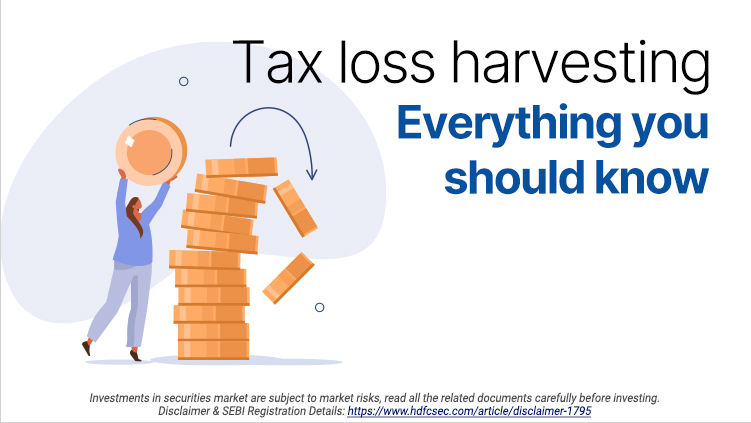 Tax loss harvesting
Everything you should know

Investments in securities market are subject to market risks, read all the related documents carefully before investing.
Disclaimer & SEBI Registration Details: https://www.hdfcsec.com/article/disclaimer-1795